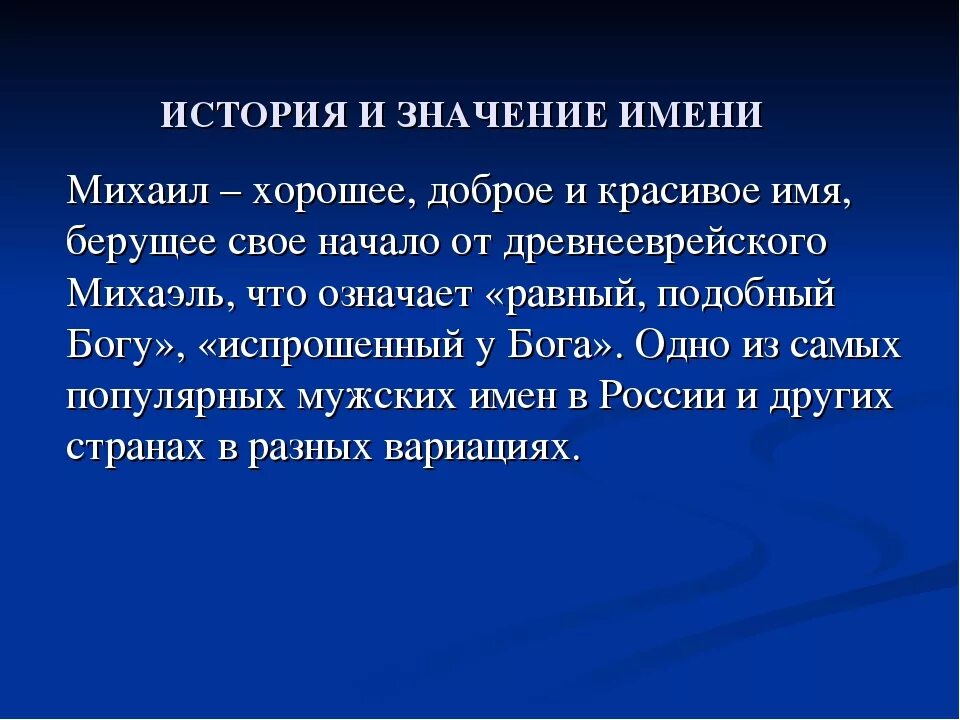 ИСТОРИЯ И ЗНАЧЕНИЕ ИМЕНИ

Михаил – хорошее, доброе и красивое имя, берущее свое начало от древнееврейского Михаэль, что означает «равный, подобный Богу», «испрошенный у Бога». Одно из самых популярных мужских имен в России и других странах в разных вариациях.